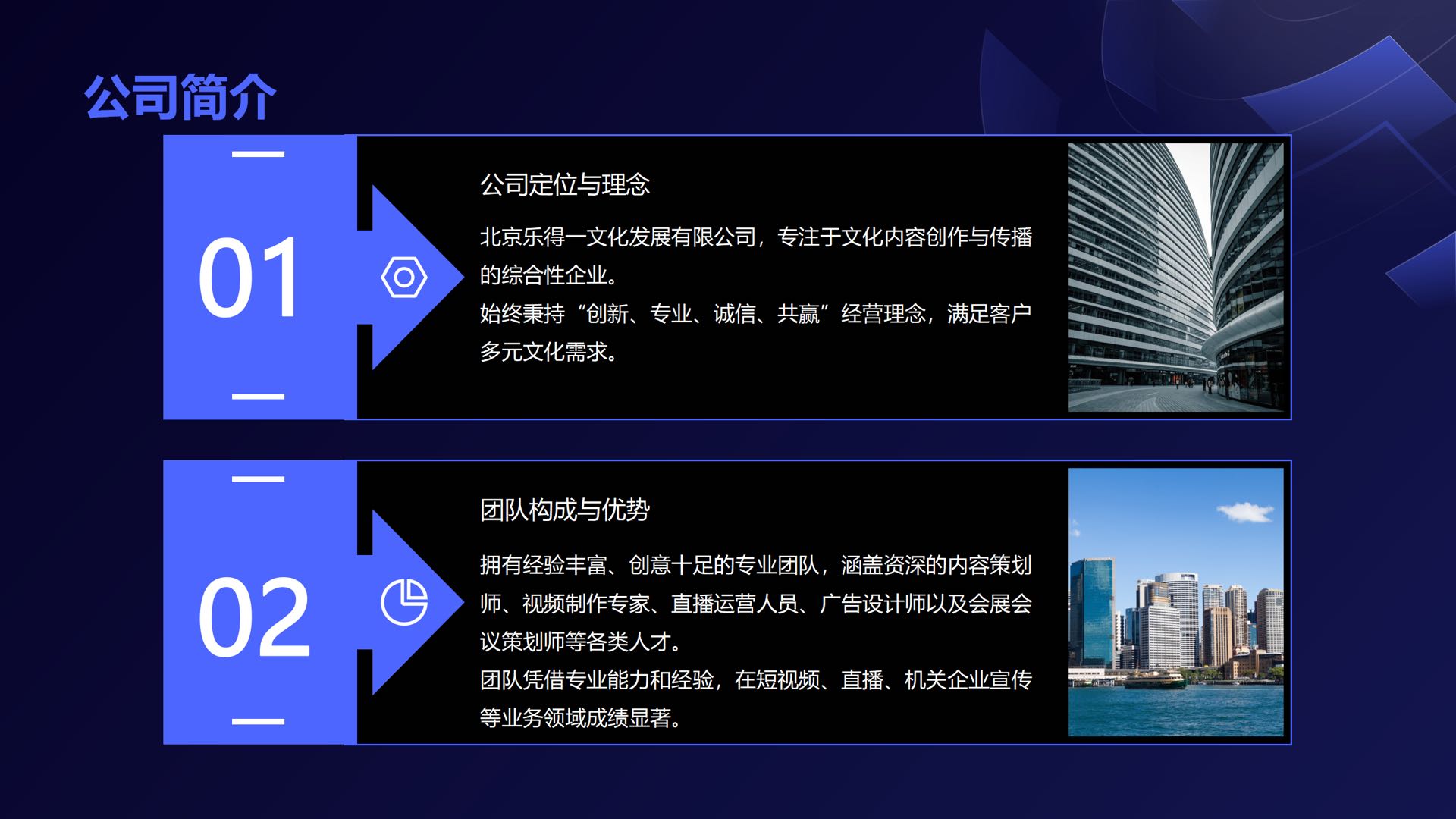 公司简介

01

公司定位与理念

北京乐得一文化发展有限公司，专注于文化内容创作与传播的综合性企业。
始终秉持“创新、专业、诚信、共赢”经营理念，满足客户多元文化需求。

02

团队构成与优势

拥有经验丰富、创意十足的专业团队，涵盖资深的内容策划师、视频制作专家、直播运营人员、广告设计师以及会展会议策划师等各类人才。
团队凭借专业能力和经验，在短视频、直播、机关企业宣传等业务领域成绩显著。